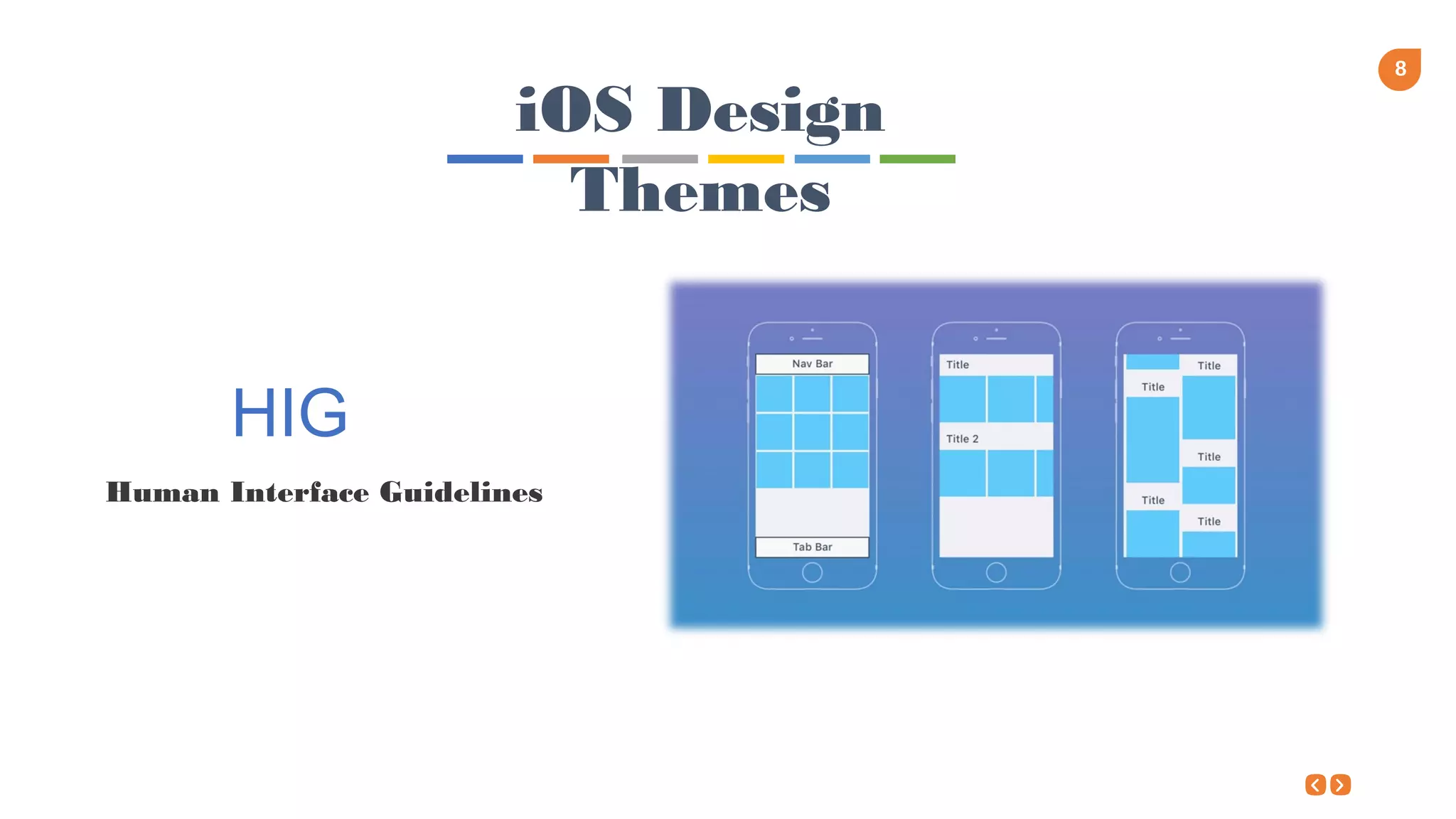 8

iOS Design
Themes

HIG

Human Interface Guidelines

Nav Bar

Tab Bar

Title

Title 2

Title

Title

Title

Title

Title